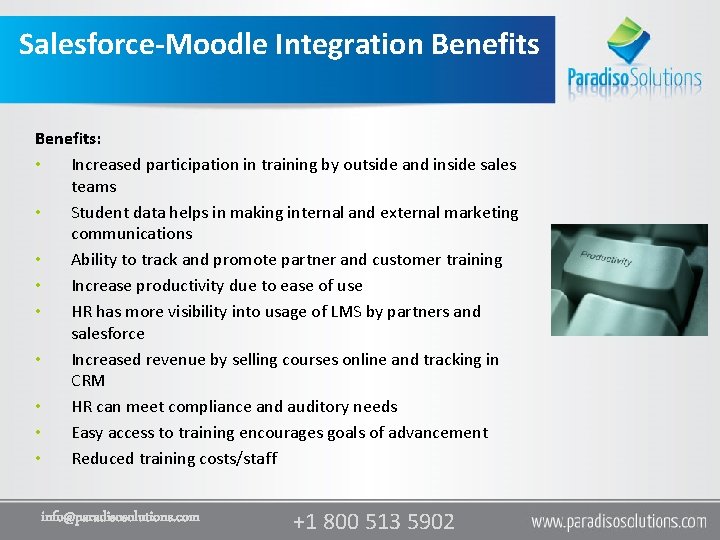 Salesforce-Moodle Integration Benefits

ParadisoSolutions

Benefits:
• Increased participation in training by outside and inside sales teams
• Student data helps in making internal and external marketing communications
• Ability to track and promote partner and customer training
• Increase productivity due to ease of use
• HR has more visibility into usage of LMS by partners and salesforce
• Increased revenue by selling courses online and tracking in CRM
• HR can meet compliance and auditory needs
• Easy access to training encourages goals of advancement
• Reduced training costs/staff

Productivity

info@paradisosolutions.com
+1 800 513 5902
www.paradisosolutions.com